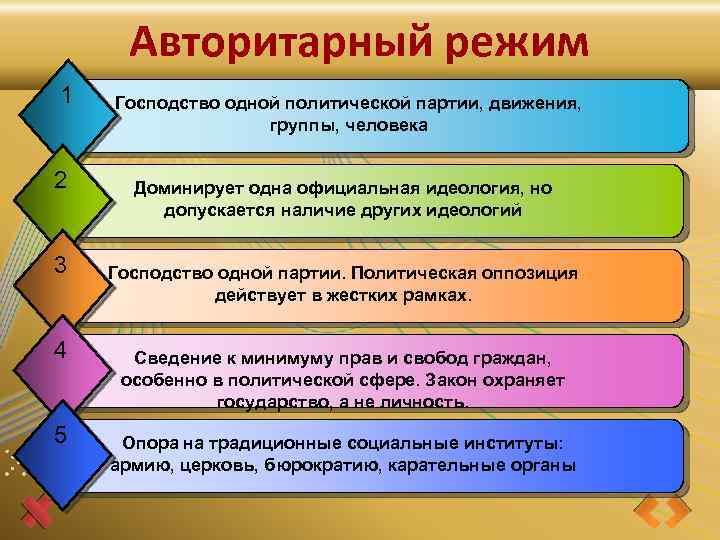 Авторитарный режим

1
Господство одной политической партии, движения, группы, человека

2
Доминирует одна официальная идеология, но допускается наличие других идеологий

3
Господство одной партии. Политическая оппозиция действует в жестких рамках.

4
Сведение к минимуму прав и свобод граждан, особенно в политической сфере. Закон охраняет государство, а не личность.

5
Опора на традиционные социальные институты: армию, церковь, бюрократию, карательные органы